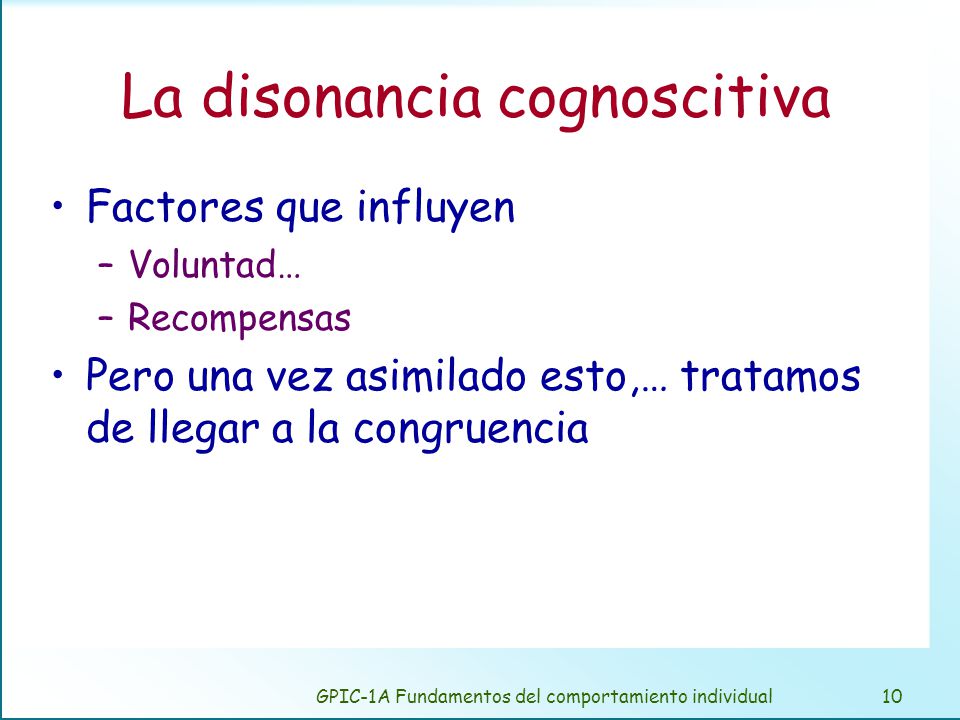 La disonancia cognoscitiva

• Factores que influyen
– Voluntad…
– Recompensas
• Pero una vez asimilado esto,… tratamos de llegar a la congruencia

GPIC-1A Fundamentos del comportamiento individual 10